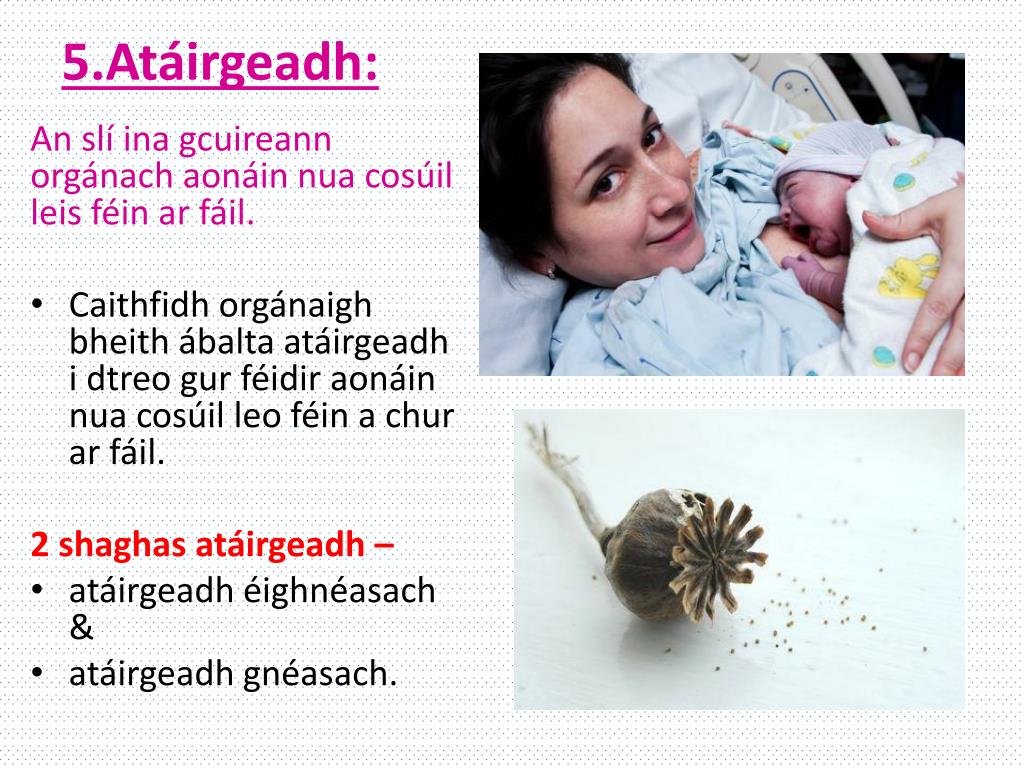 5.Atáirgeadh:

An slí ina gcuireann orgánach aonáin nua cosúil leis féin ar fáil.

• Caithfidh orgánaigh bheith ábalta atáirgeadh i dtreo gur féidir aonáin nua cosúil leo féin a chur ar fáil.

2 shaghas atáirgeadh –
• atáirgeadh éighnéasach &
• atáirgeadh gnéasach.